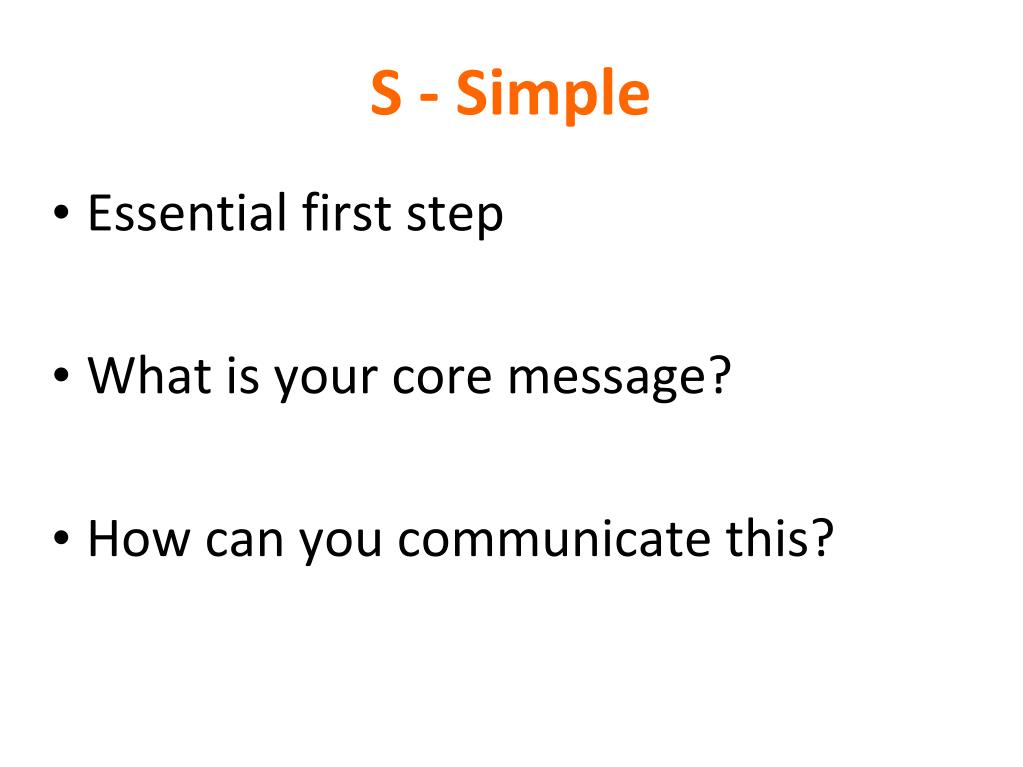 S - Simple

• Essential first step

• What is your core message?

• How can you communicate this?